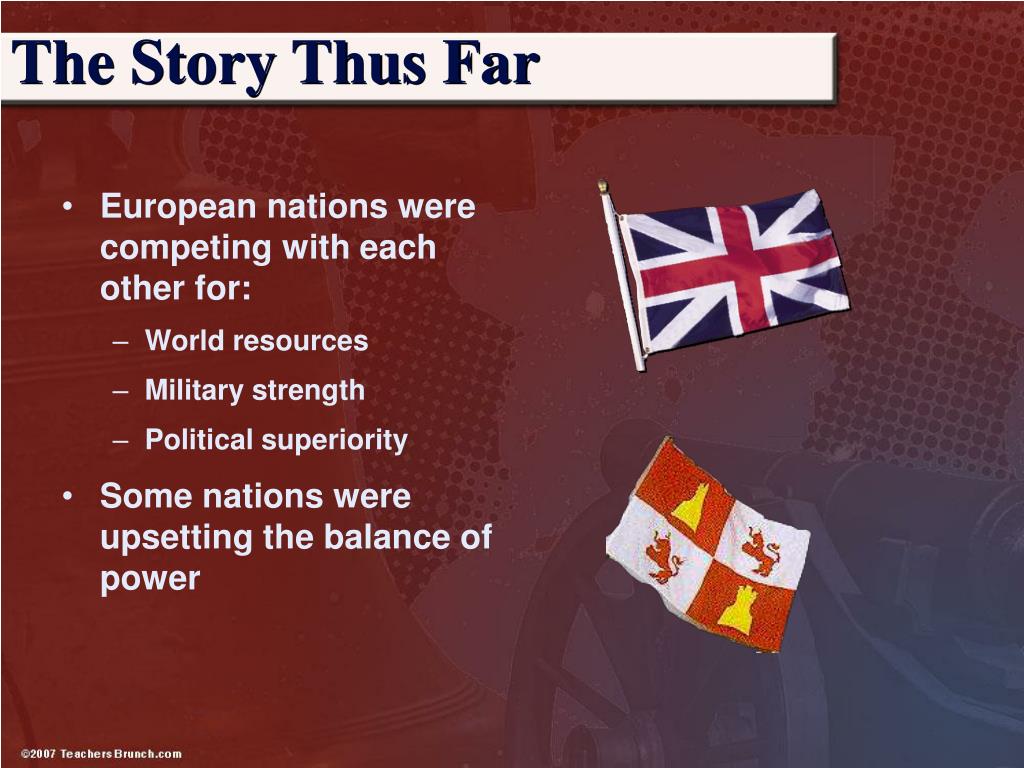 The Story Thus Far

• European nations were competing with each other for:
– World resources
– Military strength
– Political superiority

• Some nations were upsetting the balance of power

©2007 TeachersBrunch.com